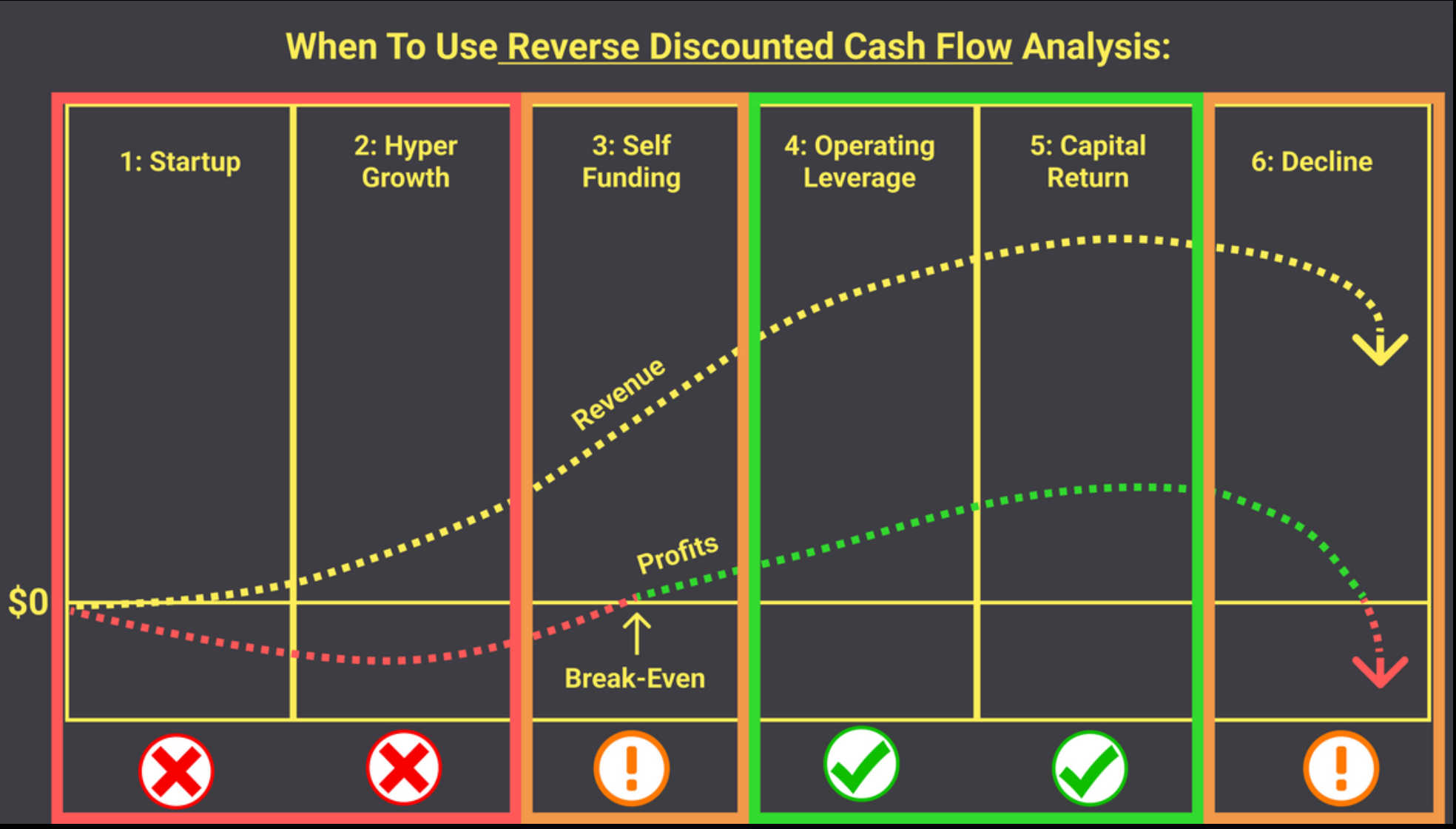 When To Use Reverse Discounted Cash Flow Analysis:

1: Startup

2: Hyper Growth

3: Self Funding

4: Operating Leverage

5: Capital Return

6: Decline

Revenue

Profits

$0

Break-Even